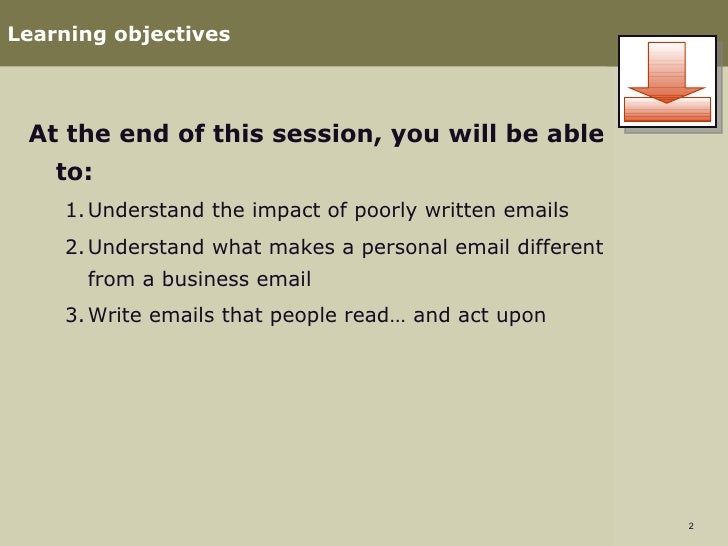 Learning objectives

At the end of this session, you will be able to:

1. Understand the impact of poorly written emails
2. Understand what makes a personal email different from a business email
3. Write emails that people read… and act upon

2